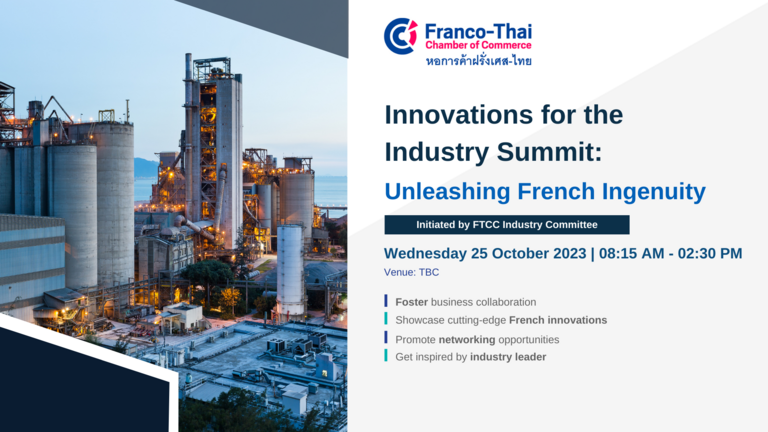 Franco-Thai
Chamber of Commerce
หอการค้าฝรั่งเศส-ไทย

Innovations for the Industry Summit:
Unleashing French Ingenuity

Initiated by FTCC Industry Committee

Wednesday 25 October 2023 | 08:15 AM - 02:30 PM
Venue: TBC

Foster business collaboration
Showcase cutting-edge French innovations
Promote networking opportunities
Get inspired by industry leader